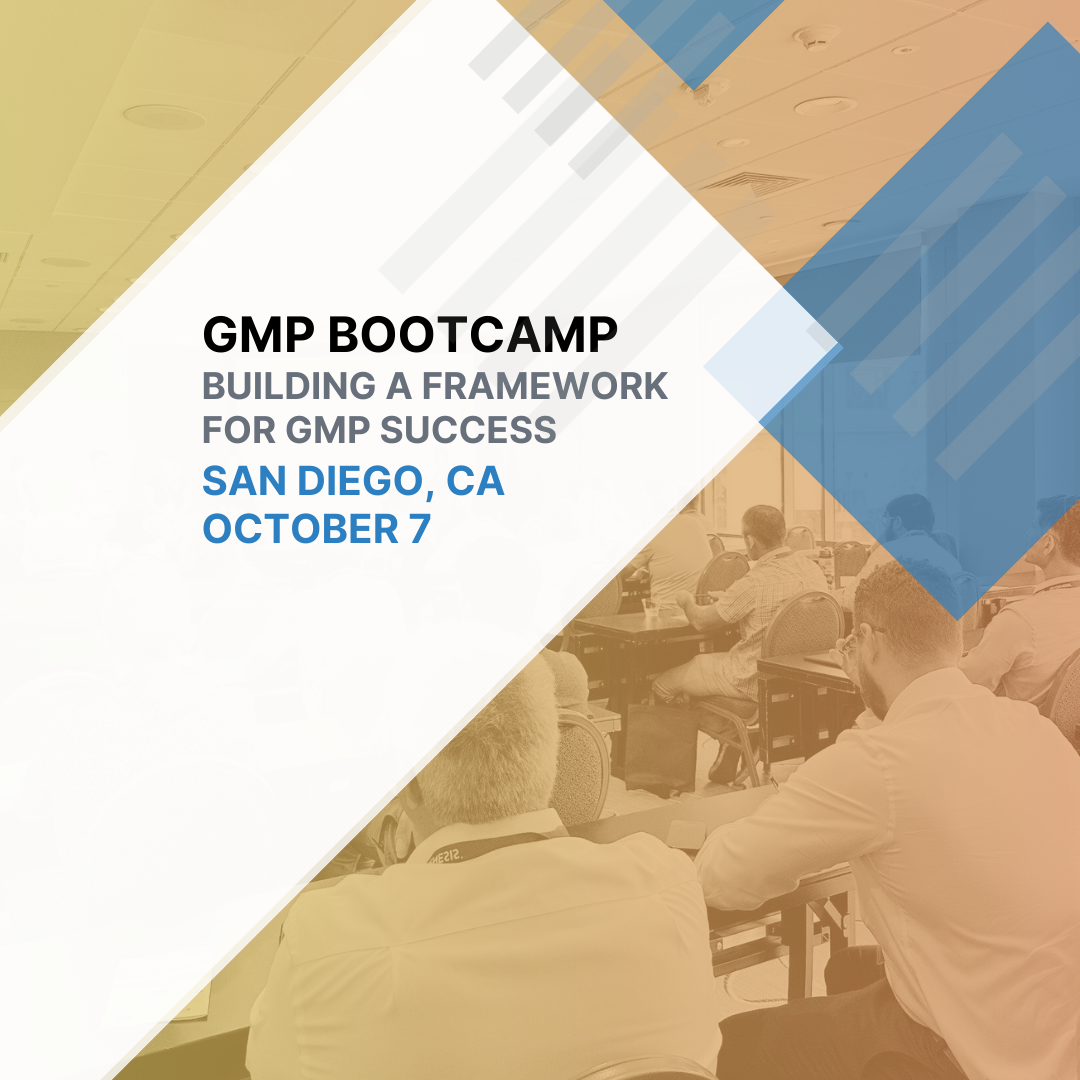 GMP BOOTCAMP
BUILDING A FRAMEWORK FOR GMP SUCCESS
SAN DIEGO, CA
OCTOBER 7